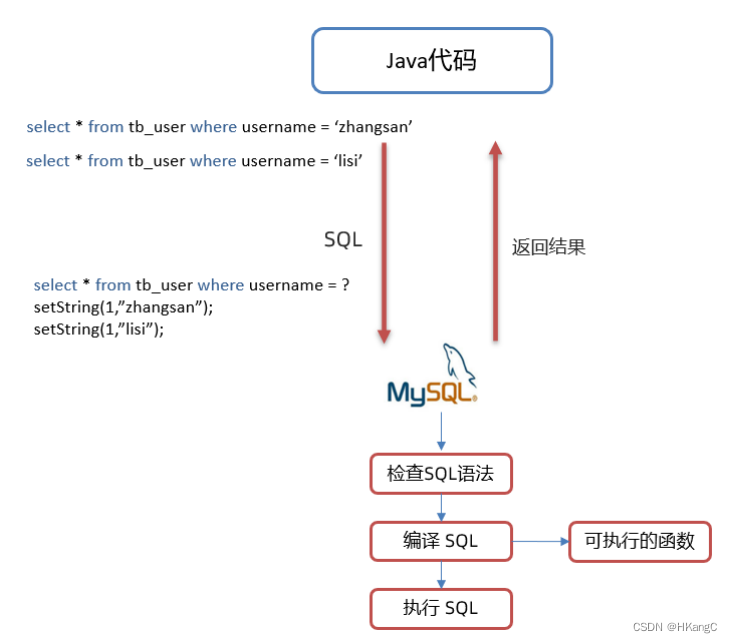 Java代码

select * from tb_user where username = ‘zhangsan’

select * from tb_user where username = ‘lisi’

SQL

返回结果

select * from tb_user where username = ?
setString(1,”zhangsan”);
setString(1,”lisi”);

MySQL

检查SQL语法

编译 SQL

可执行的函数

执行 SQL

CSDN @HKangC